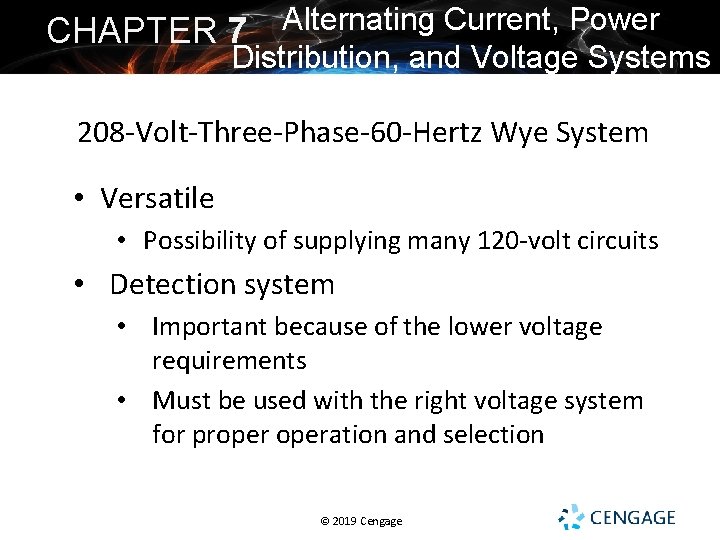 CHAPTER 7 Alternating Current, Power Distribution, and Voltage Systems

208-Volt-Three-Phase-60-Hertz Wye System

• Versatile
  • Possibility of supplying many 120-volt circuits
• Detection system
  • Important because of the lower voltage requirements
  • Must be used with the right voltage system for proper operation and selection

© 2019 Cengage

CENGAGE